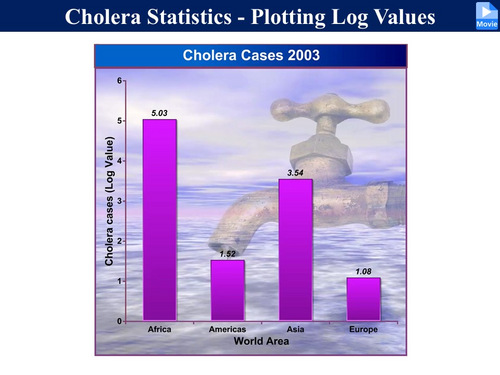 Cholera Statistics - Plotting Log Values

Movie

Cholera Cases 2003

Cholera cases (Log Value)

6
5
4
3
2
1
0

5.03
1.52
3.54
1.08

Africa
Americas
Asia
Europe

World Area